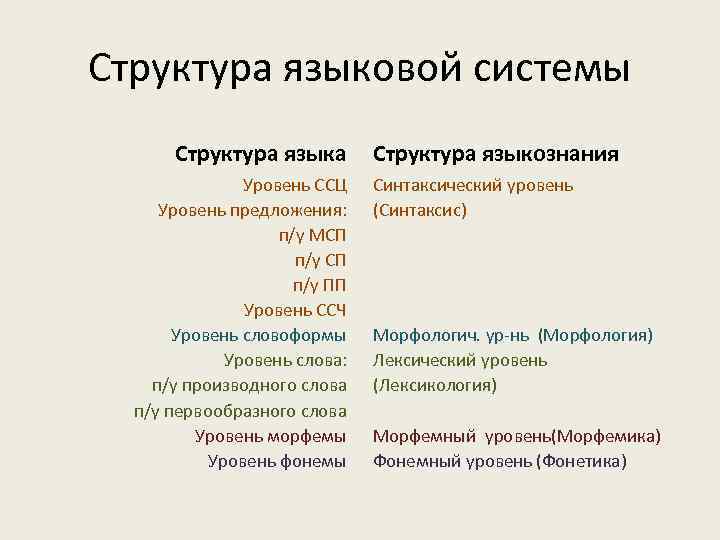 Структура языковой системы

| Структура языка | Структура языкознания |
|---|---|
| Уровень ССЦ | Синтаксический уровень |
| Уровень предложения: | (Синтаксис) |
| п/у МСП | |
| п/у СП | |
| п/у ПП | |
| Уровень ССЧ | |
| Уровень словоформы | Морфологич. ур-нь (Морфология) |
| Уровень слова: | Лексический уровень |
| п/у производного слова | (Лексикология) |
| п/у первообразного слова | |
| Уровень морфемы | Морфемный уровень(Морфемика) |
| Уровень фонемы | Фонемный уровень (Фонетика) |